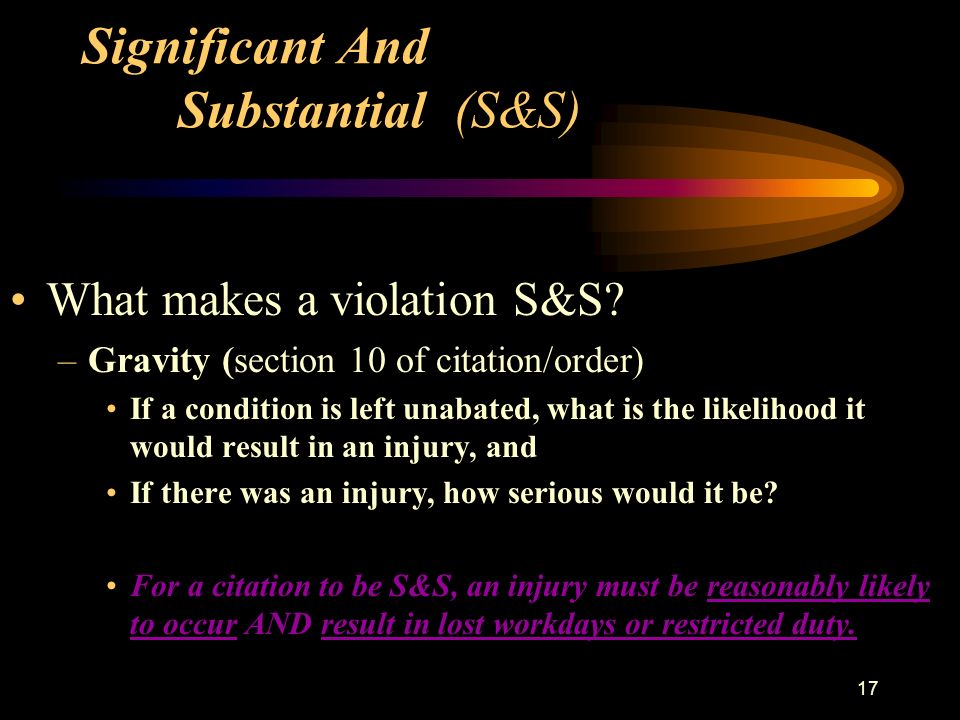 Significant And Substantial (S&S)

• What makes a violation S&S?

– Gravity (section 10 of citation/order)

• If a condition is left unabated, what is the likelihood it would result in an injury, and

• If there was an injury, how serious would it be?

• For a citation to be S&S, an injury must be reasonably likely to occur AND result in lost workdays or restricted duty.

17